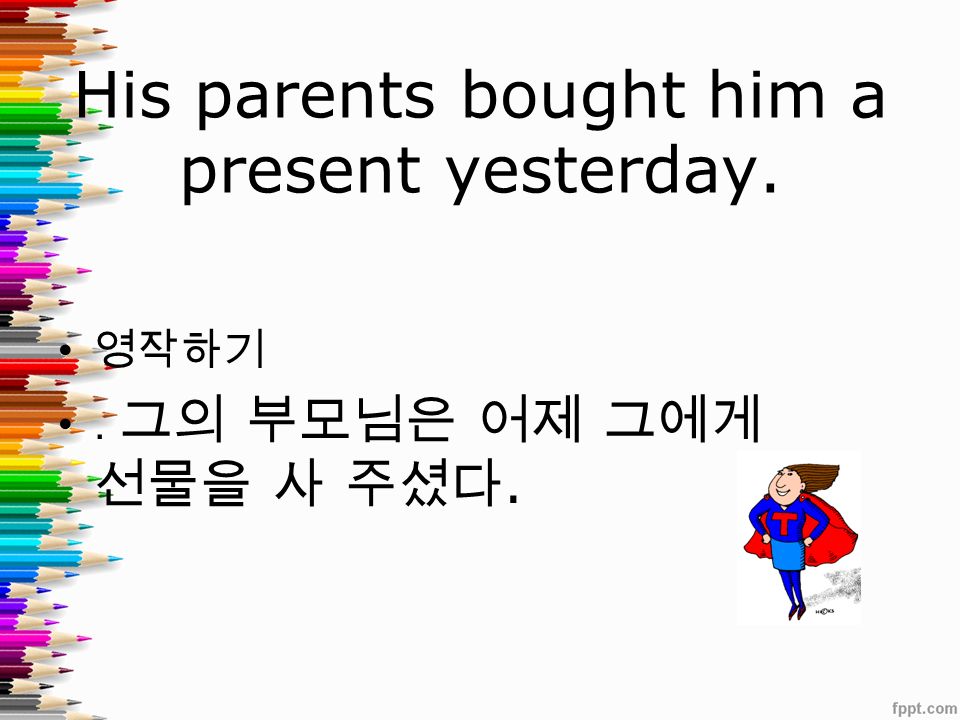 His parents bought him a present yesterday.

• 영작하기
• . 그의 부모님은 어제 그에게 선물을 사 주셨다.

T

fppt.com